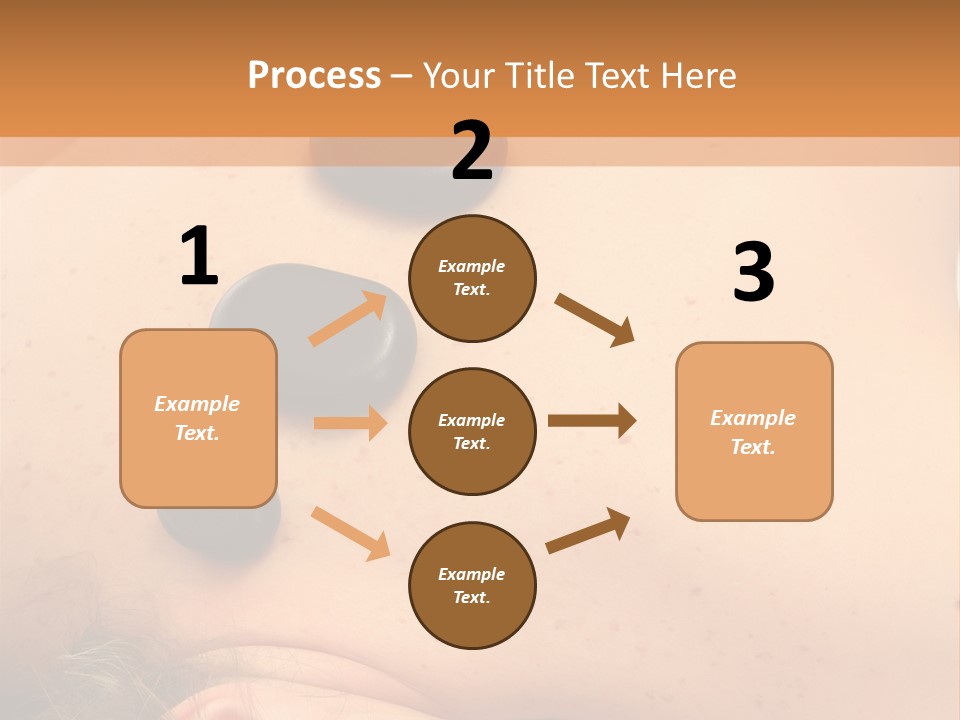 Process – Your Title Text Here

1

Example Text.

2

Example Text.

Example Text.

Example Text.

3

Example Text.